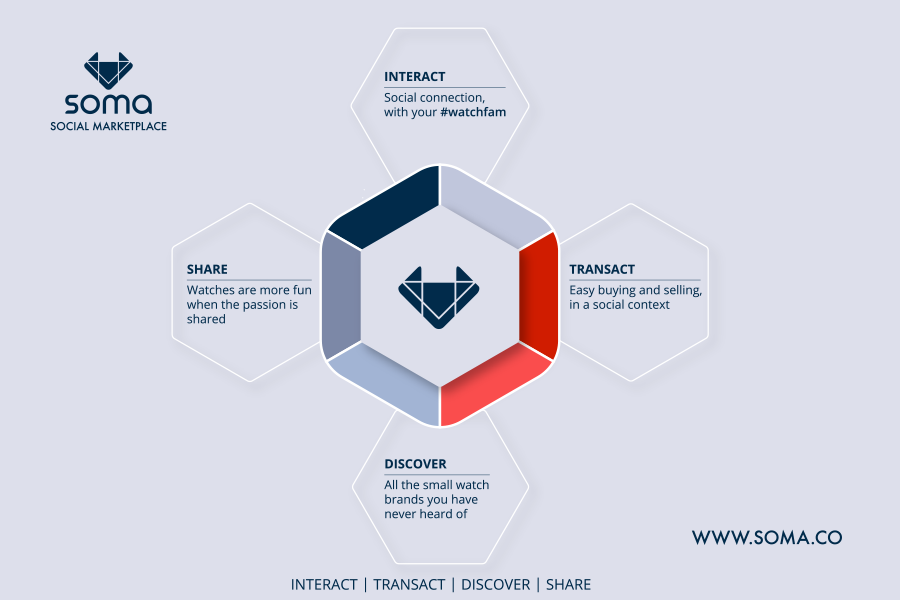 soma
SOCIAL MARKETPLACE

INTERACT
Social connection, with your #watchfam

SHARE
Watches are more fun when the passion is shared

TRANSACT
Easy buying and selling, in a social context

DISCOVER
All the small watch brands you have never heard of

WWW.SOMA.CO

INTERACT | TRANSACT | DISCOVER | SHARE